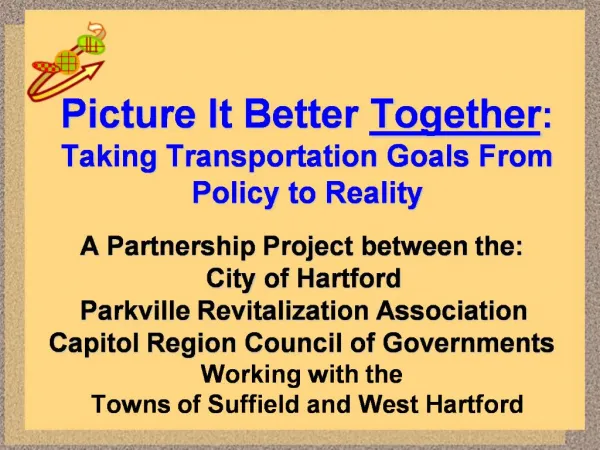 Picture It Better Together:
Taking Transportation Goals From Policy to Reality

A Partnership Project between the:
City of Hartford
Parkville Revitalization Association
Capitol Region Council of Governments
Working with the
Towns of Suffield and West Hartford